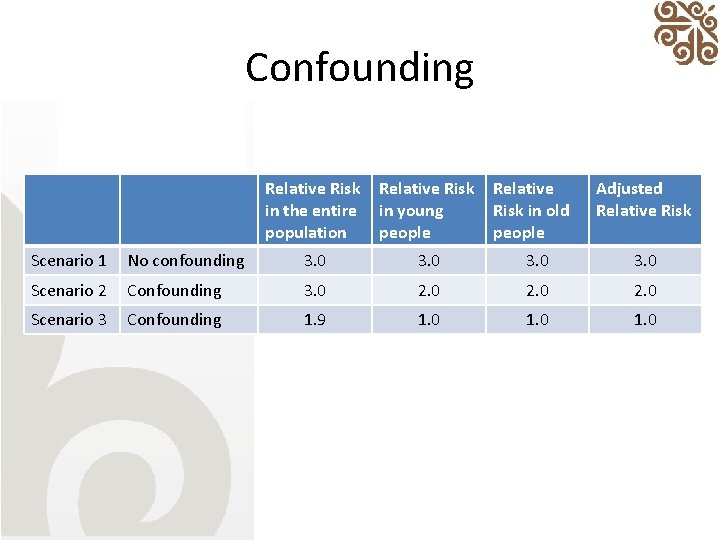 Confounding

| | | Relative Risk in the entire population | Relative Risk in young people | Relative Risk in old people | Adjusted Relative Risk |
|---|---|---|---|---|---|
| Scenario 1 | No confounding | 3.0 | 3.0 | 3.0 | 3.0 |
| Scenario 2 | Confounding | 3.0 | 2.0 | 2.0 | 2.0 |
| Scenario 3 | Confounding | 1.9 | 1.0 | 1.0 | 1.0 |